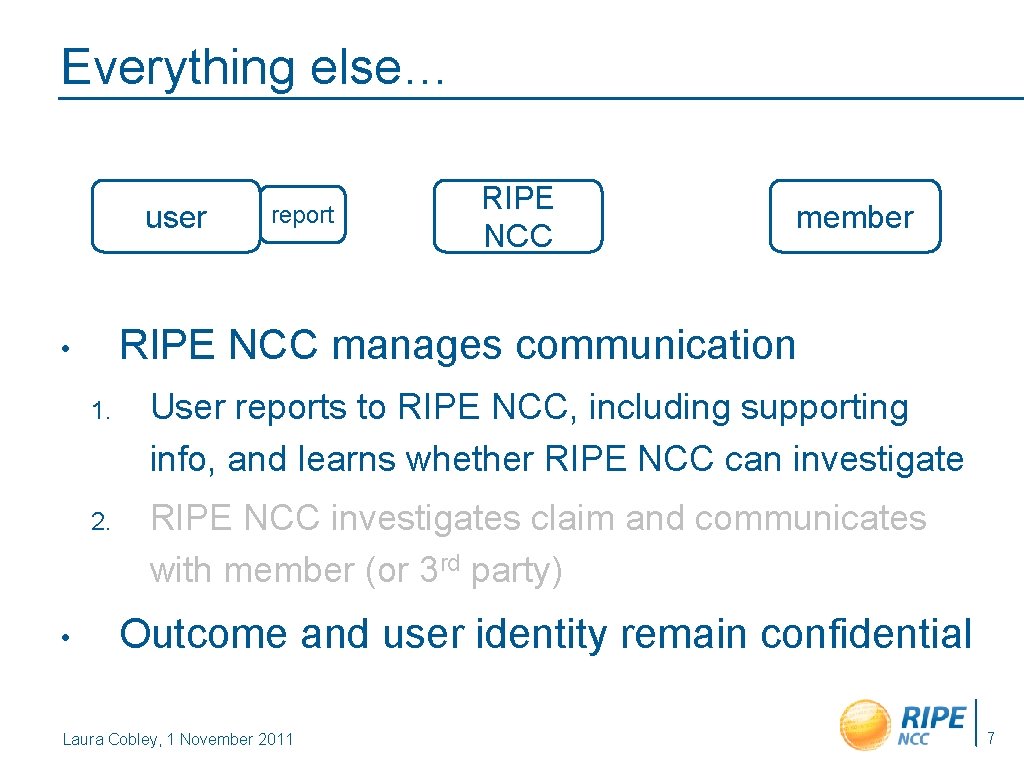 Everything else…

user

report

RIPE NCC

member

• RIPE NCC manages communication

1. User reports to RIPE NCC, including supporting info, and learns whether RIPE NCC can investigate

2. RIPE NCC investigates claim and communicates with member (or 3rd party)

• Outcome and user identity remain confidential

Laura Cobley, 1 November 2011

RIPE NCC

7